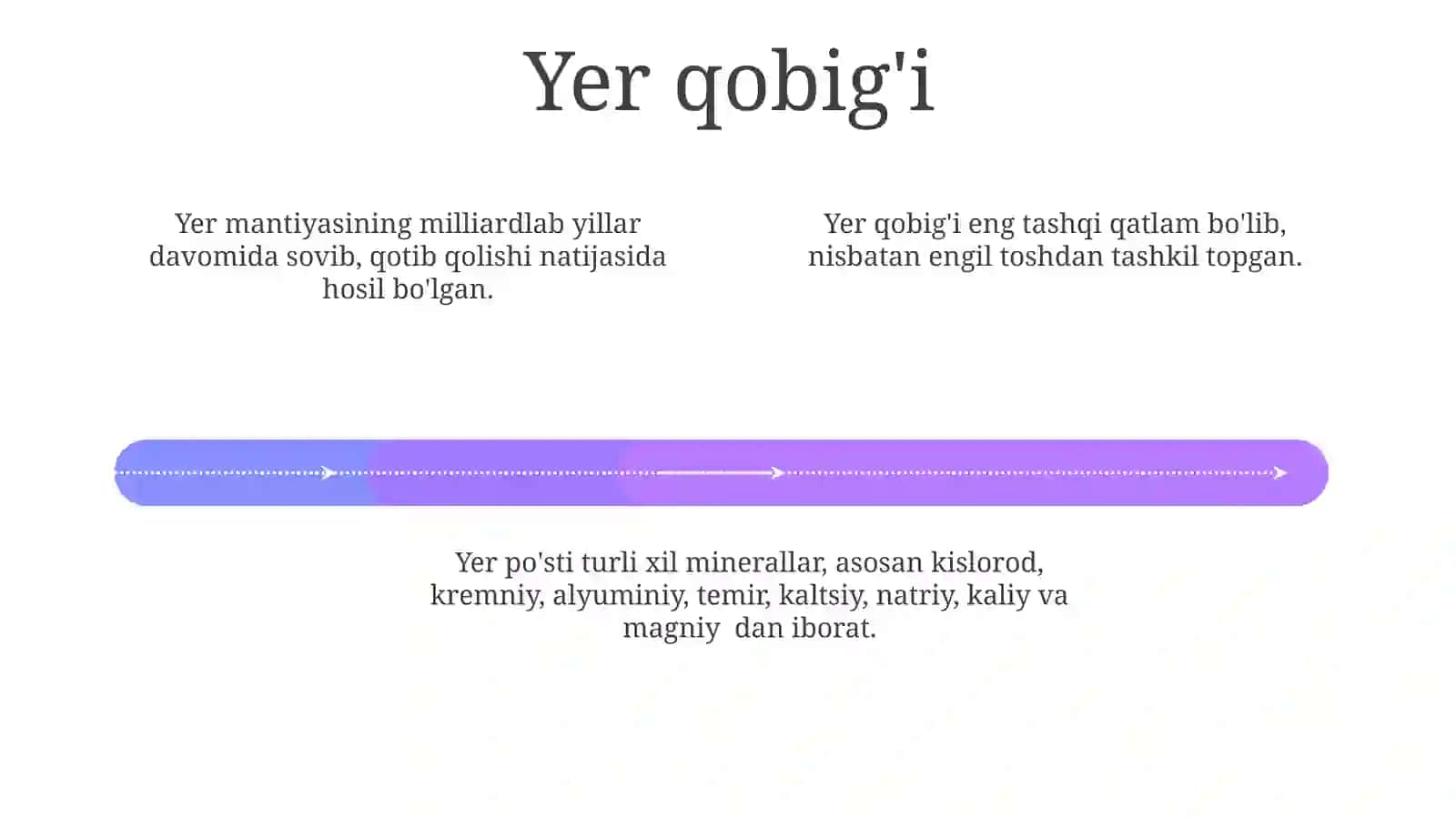 Yer qobig'i

Yer mantiyasining milliardlab yillar davomida sovib, qotib qolishi natijasida hosil bo'lgan.

Yer qobig'i eng tashqi qatlam bo'lib, nisbatan engil toshdan tashkil topgan.

Yer po'sti turli xil minerallar, asosan kislorod, kremniy, alyuminiy, temir, kaltsiy, natriy, kaliy va magniy  dan iborat.